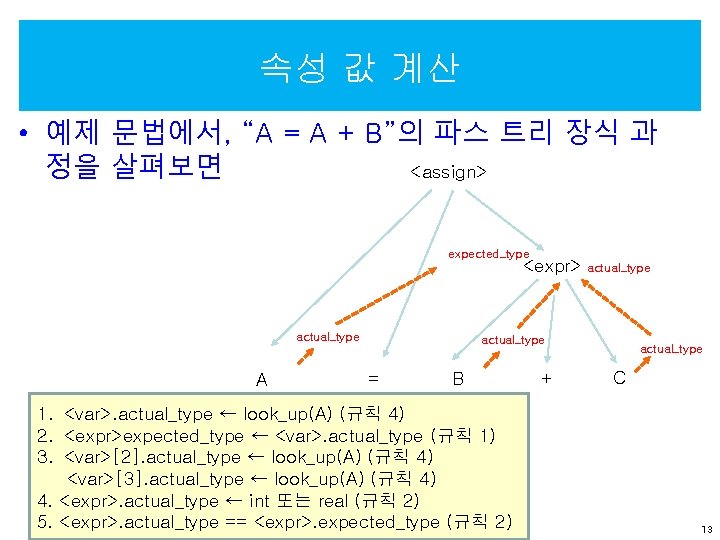 속성 값 계산

• 예제 문법에서, “A = A + B”의 파스 트리 장식 과정을 살펴보면

<assign>

expected_type

<expr> actual_type

actual_type

actual_type

actual_type

A = B + C

1. <var>.actual_type ← look_up(A) (규칙 4)
2. <expr>expected_type ← <var>.actual_type (규칙 1)
3. <var>[2].actual_type ← look_up(A) (규칙 4)
<var>[3].actual_type ← look_up(A) (규칙 4)
4. <expr>.actual_type ← int 또는 real (규칙 2)
5. <expr>.actual_type == <expr>.expected_type (규칙 2)

13